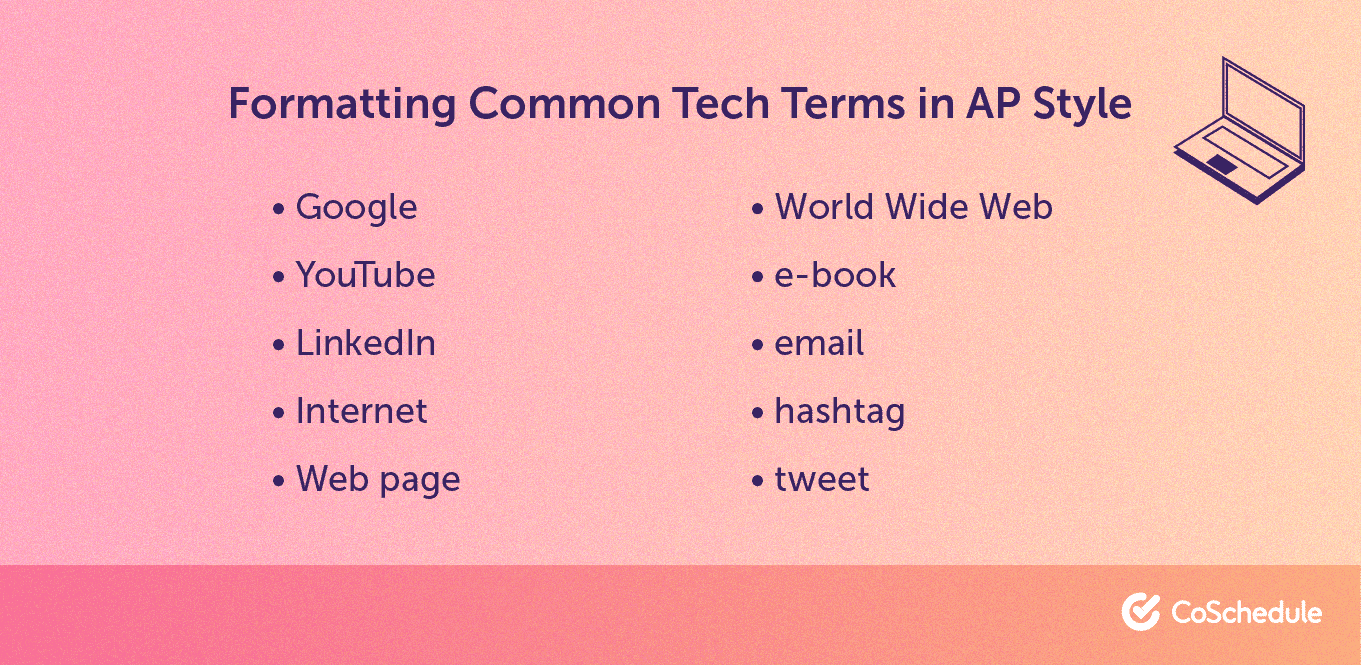 Formatting Common Tech Terms in AP Style

• Google
• YouTube
• LinkedIn
• Internet
• Web page

• World Wide Web
• e-book
• email
• hashtag
• tweet

CoSchedule